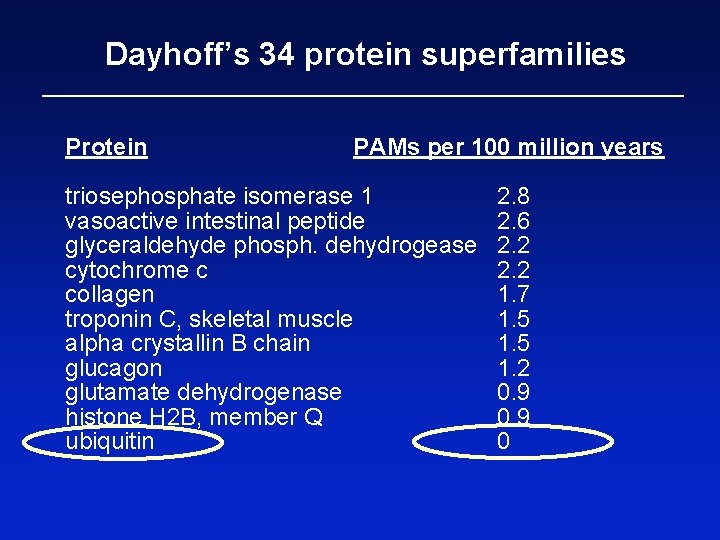 Dayhoff's 34 protein superfamilies

| Protein | PAMs per 100 million years |
|---|---|
| triosephosphate isomerase 1 | 2.8 |
| vasoactive intestinal peptide | 2.6 |
| glyceraldehyde phosph. dehydrogease | 2.2 |
| cytochrome c | 2.2 |
| collagen | 1.7 |
| troponin C, skeletal muscle | 1.5 |
| alpha crystallin B chain | 1.5 |
| glucagon | 1.2 |
| glutamate dehydrogenase | 0.9 |
| histone H2B, member Q | 0.9 |
| ubiquitin | 0 |